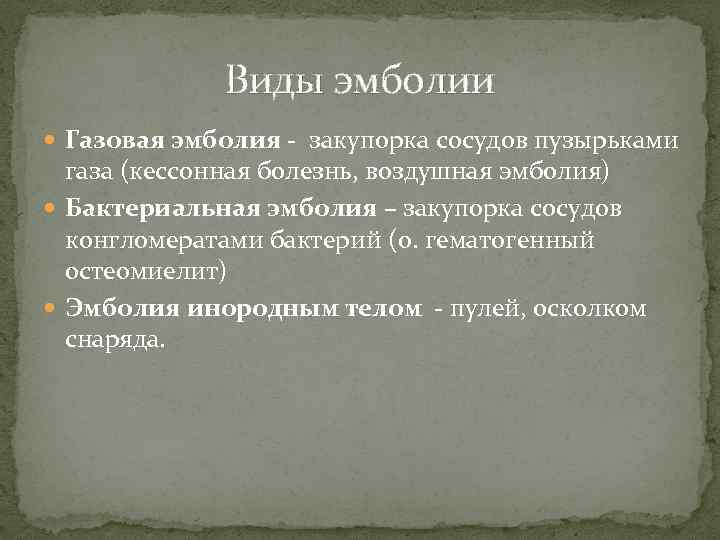 Виды эмболии

Газовая эмболия - закупорка сосудов пузырьками газа (кессонная болезнь, воздушная эмболия)

Бактериальная эмболия – закупорка сосудов конгломератами бактерий (о. гематогенный остеомиелит)

Эмболия инородным телом - пулей, осколком снаряда.